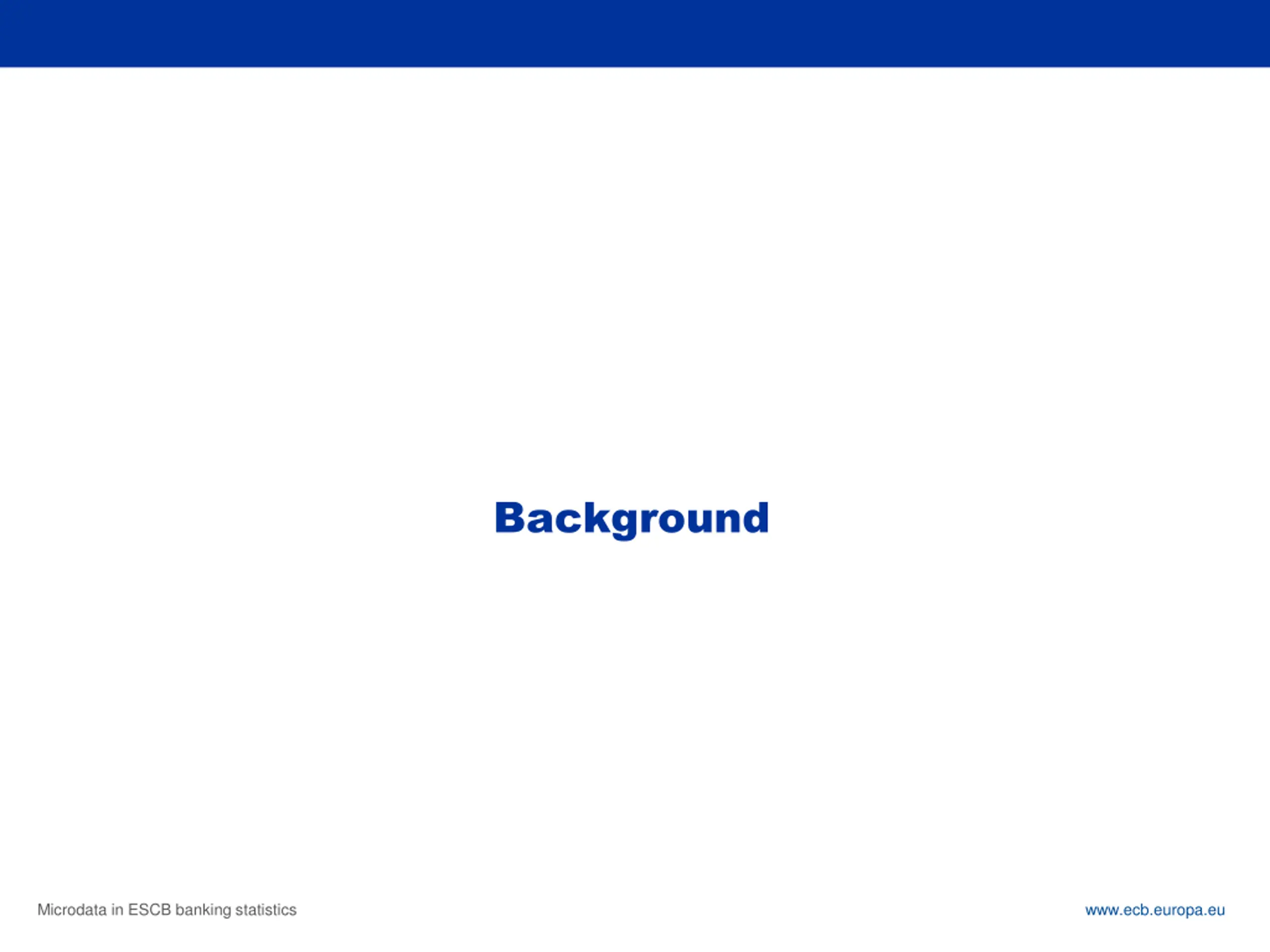 Background

Microdata in ESCB banking statistics

www.ecb.europa.eu